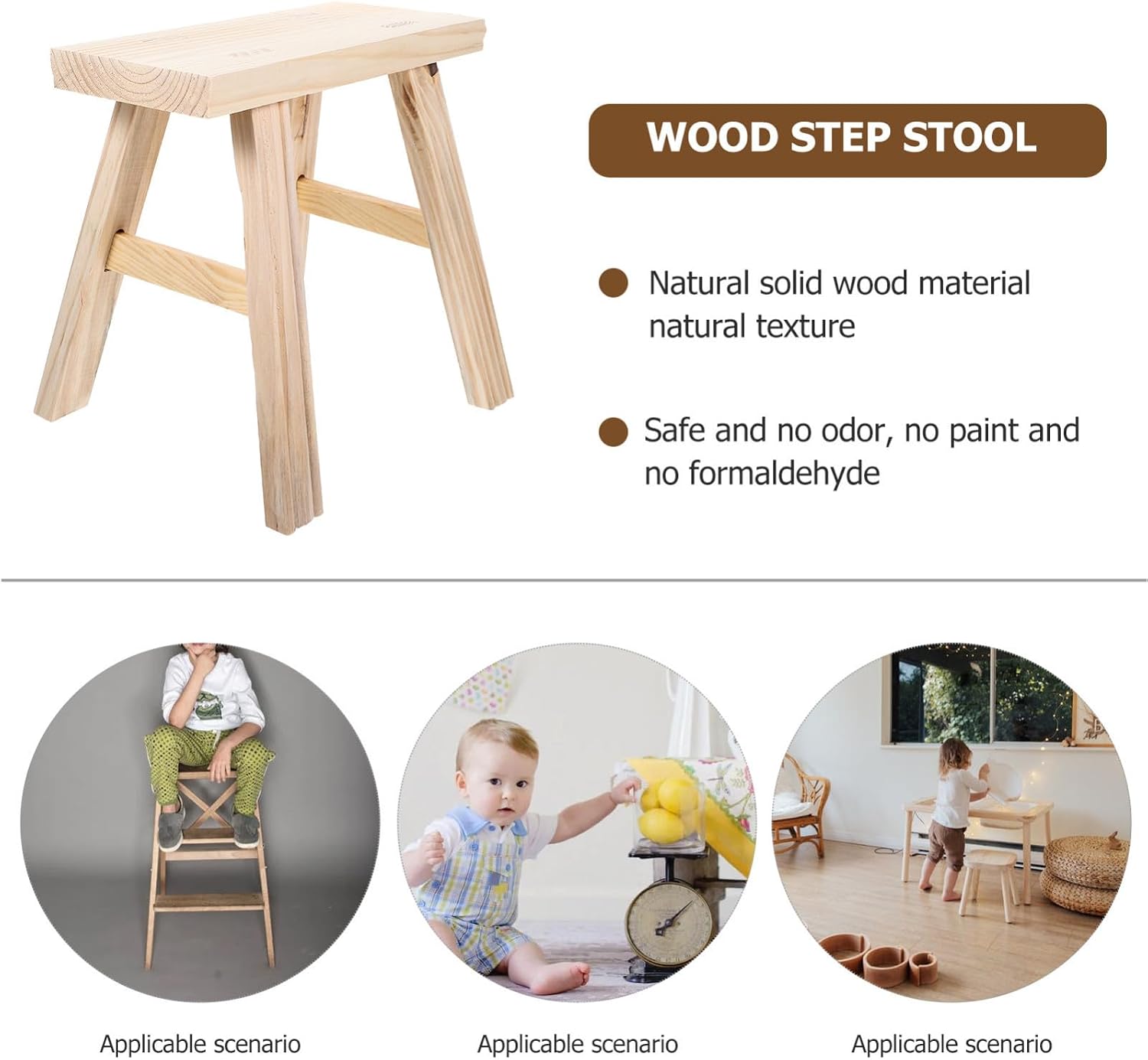 WOOD STEP STOOL

Natural solid wood material natural texture

Safe and no odor, no paint and no formaldehyde

Applicable scenario

Applicable scenario

Applicable scenario